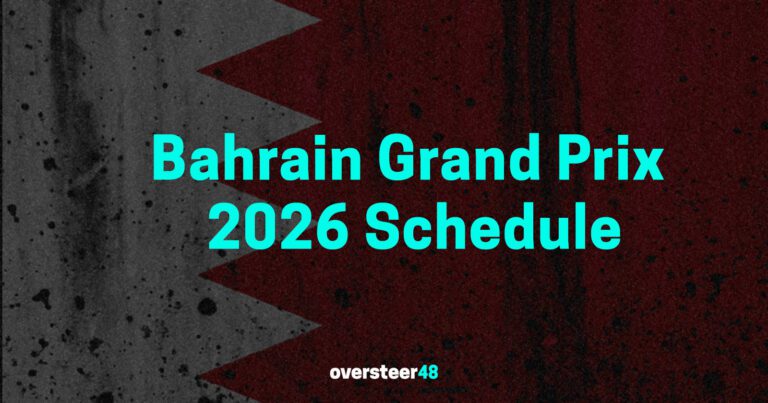 Bahrain Grand Prix
2026 Schedule

oversteer48